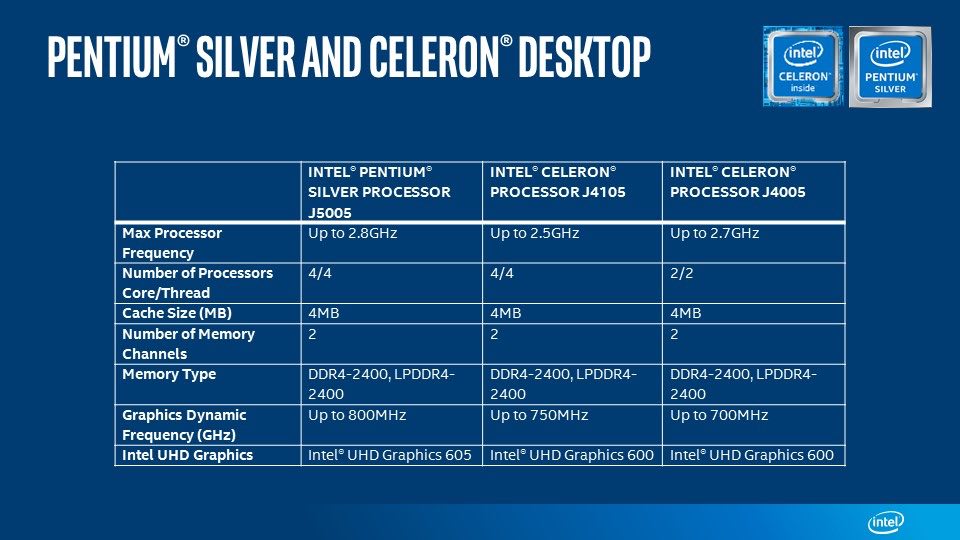 PENTIUM® SILVER AND CELERON® DESKTOP

intel CELERON inside

intel PENTIUM SILVER

| | INTEL® PENTIUM® SILVER PROCESSOR J5005 | INTEL® CELERON® PROCESSOR J4105 | INTEL® CELERON® PROCESSOR J4005 |
|---|---|---|---|
| Max Processor Frequency | Up to 2.8GHz | Up to 2.5GHz | Up to 2.7GHz |
| Number of Processors Core/Thread | 4/4 | 4/4 | 2/2 |
| Cache Size (MB) | 4MB | 4MB | 4MB |
| Number of Memory Channels | 2 | 2 | 2 |
| Memory Type | DDR4-2400, LPDDR4-2400 | DDR4-2400, LPDDR4-2400 | DDR4-2400, LPDDR4-2400 |
| Graphics Dynamic Frequency (GHz) | Up to 800MHz | Up to 750MHz | Up to 700MHz |
| Intel UHD Graphics | Intel® UHD Graphics 605 | Intel® UHD Graphics 600 | Intel® UHD Graphics 600 |

intel